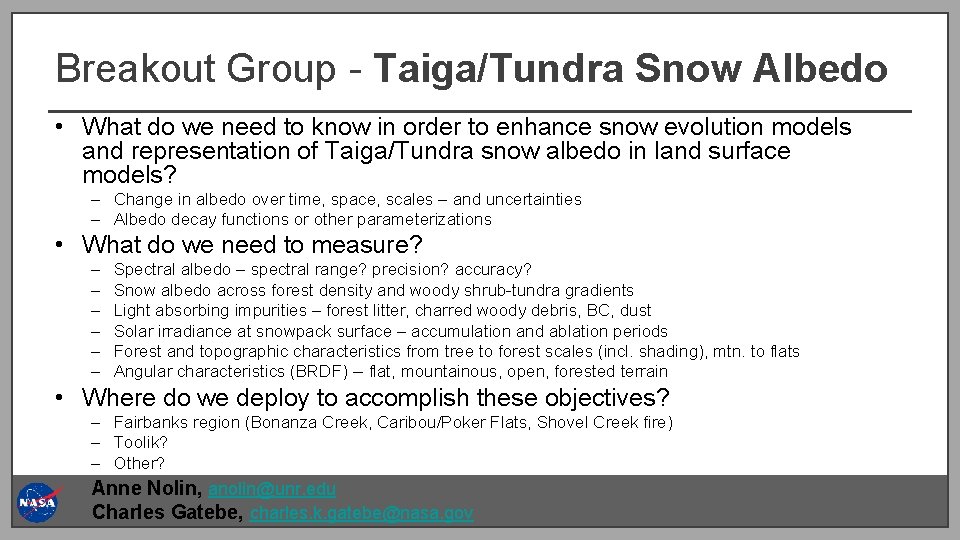 Breakout Group - Taiga/Tundra Snow Albedo

• What do we need to know in order to enhance snow evolution models and representation of Taiga/Tundra snow albedo in land surface models?
– Change in albedo over time, space, scales – and uncertainties
– Albedo decay functions or other parameterizations

• What do we need to measure?
– Spectral albedo – spectral range? precision? accuracy?
– Snow albedo across forest density and woody shrub-tundra gradients
– Light absorbing impurities – forest litter, charred woody debris, BC, dust
– Solar irradiance at snowpack surface – accumulation and ablation periods
– Forest and topographic characteristics from tree to forest scales (incl. shading), mtn. to flats
– Angular characteristics (BRDF) – flat, mountainous, open, forested terrain

• Where do we deploy to accomplish these objectives?
– Fairbanks region (Bonanza Creek, Caribou/Poker Flats, Shovel Creek fire)
– Toolik?
– Other?

NASA

Anne Nolin, anolin@unr.edu
Charles Gatebe, charles.k.gatebe@nasa.gov